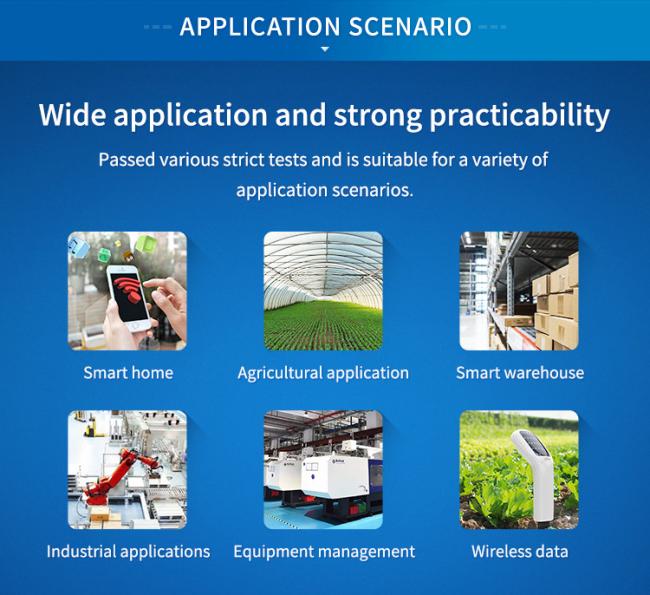 APPLICATION SCENARIO

Wide application and strong practicability

Passed various strict tests and is suitable for a variety of application scenarios.

Smart home

Agricultural application

Smart warehouse

Industrial applications

Equipment management

Wireless data